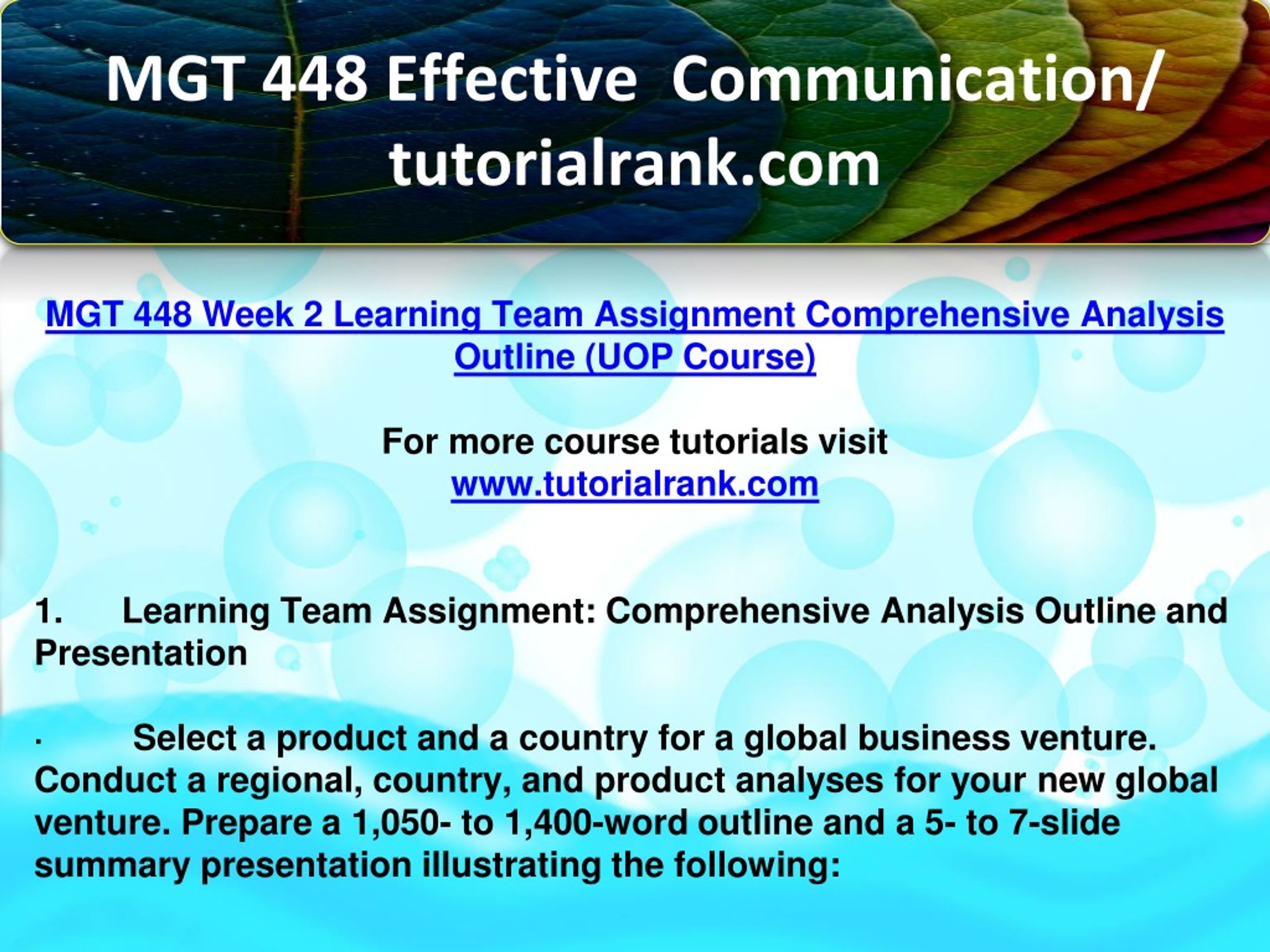 MGT 448 Effective Communication/ tutorialrank.com

MGT 448 Week 2 Learning Team Assignment Comprehensive Analysis Outline (UOP Course)

For more course tutorials visit
www.tutorialrank.com

1. Learning Team Assignment: Comprehensive Analysis Outline and Presentation

· Select a product and a country for a global business venture. Conduct a regional, country, and product analyses for your new global venture. Prepare a 1,050- to 1,400-word outline and a 5- to 7-slide summary presentation illustrating the following: